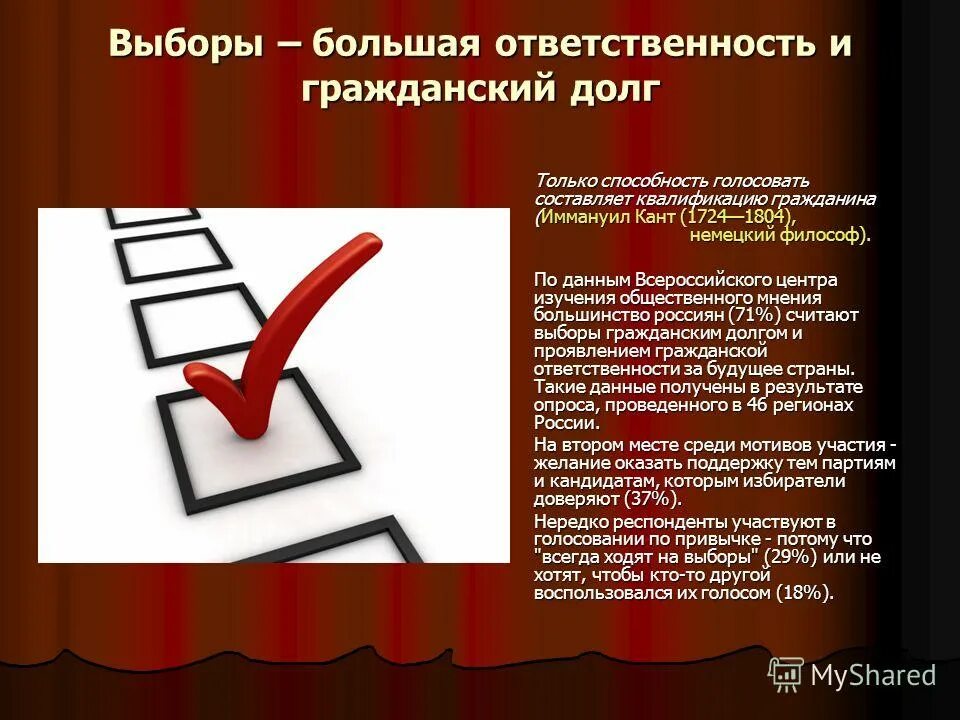 Выборы – большая ответственность и гражданский долг

Только способность голосовать составляет квалификацию гражданина (Иммануил Кант (1724—1804), немецкий философ).

По данным Всероссийского центра изучения общественного мнения большинство россиян (71%) считают выборы гражданским долгом и проявлением гражданской ответственности за будущее страны. Такие данные получены в результате опроса, проведенного в 46 регионах России.

На втором месте среди мотивов участия - желание оказать поддержку тем партиям и кандидатам, которым избиратели доверяют (37%).

Нередко респонденты участвуют в голосовании по привычке - потому что "всегда ходят на выборы" (29%) или не хотят, чтобы кто-то другой воспользовался их голосом (18%).

MyShared